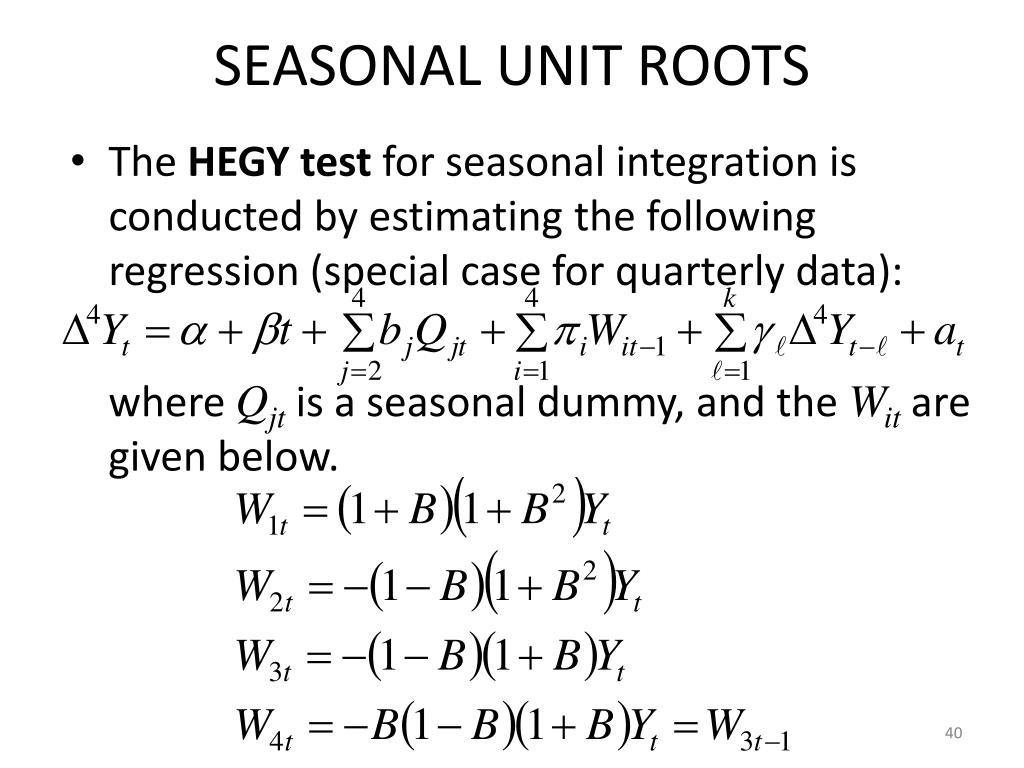 SEASONAL UNIT ROOTS

• The **HEGY test** for seasonal integration is conducted by estimating the following regression (special case for quarterly data):

$\Delta^4 Y_t = \alpha + \beta t + \sum_{j=2}^{4} b_j Q_{jt} + \sum_{i=1}^{4} \pi_i W_{it-1} + \sum_{\ell=1}^{k} \gamma_\ell \Delta^4 Y_{t-\ell} + a_t$

where $Q_{jt}$ is a seasonal dummy, and the $W_{it}$ are given below.

$W_{1t} = (1+B)(1+B^2)Y_t$

$W_{2t} = -(1-B)(1+B^2)Y_t$

$W_{3t} = -(1-B)(1+B)Y_t$

$W_{4t} = -B(1-B)(1+B)Y_t = W_{3t-1}$

40